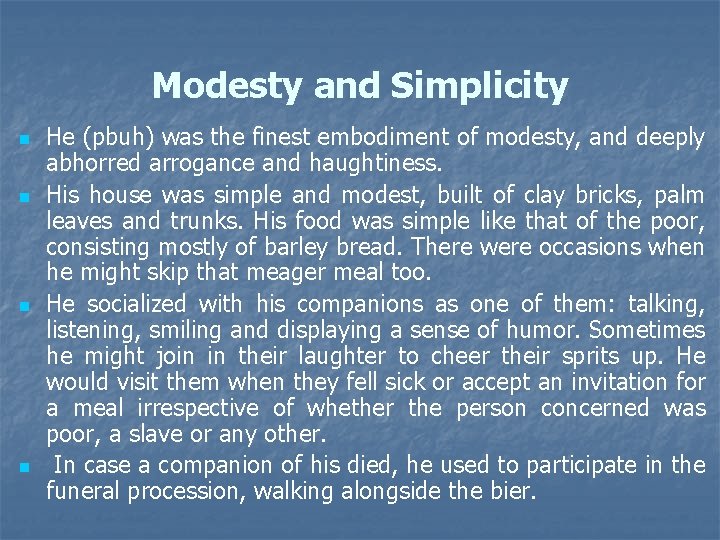 Modesty and Simplicity

He (pbuh) was the finest embodiment of modesty, and deeply abhorred arrogance and haughtiness.

His house was simple and modest, built of clay bricks, palm leaves and trunks. His food was simple like that of the poor, consisting mostly of barley bread. There were occasions when he might skip that meager meal too.

He socialized with his companions as one of them: talking, listening, smiling and displaying a sense of humor. Sometimes he might join in their laughter to cheer their sprits up. He would visit them when they fell sick or accept an invitation for a meal irrespective of whether the person concerned was poor, a slave or any other.

In case a companion of his died, he used to participate in the funeral procession, walking alongside the bier.